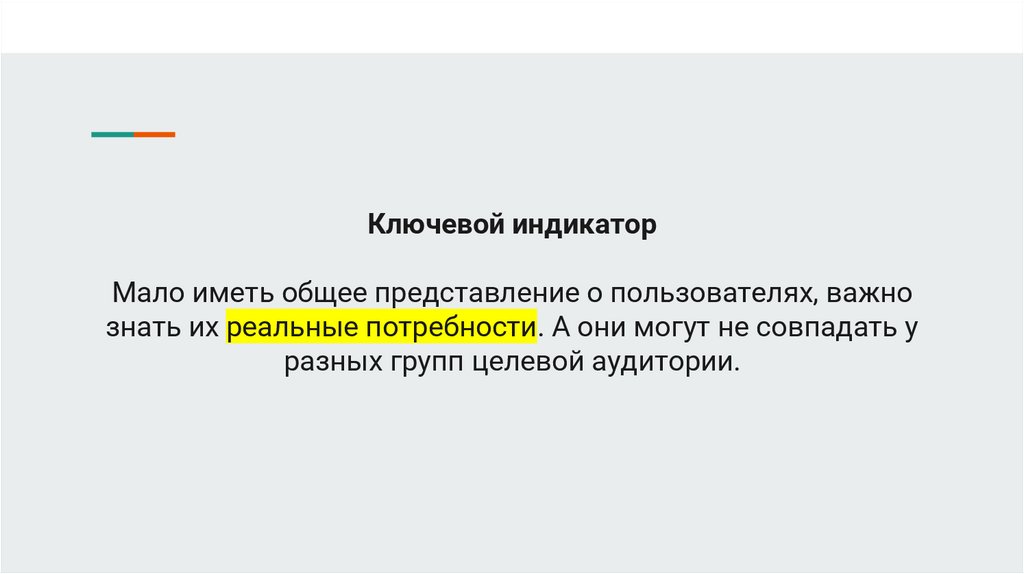 Ключевой индикатор

Мало иметь общее представление о пользователях, важно знать их реальные потребности. А они могут не совпадать у разных групп целевой аудитории.